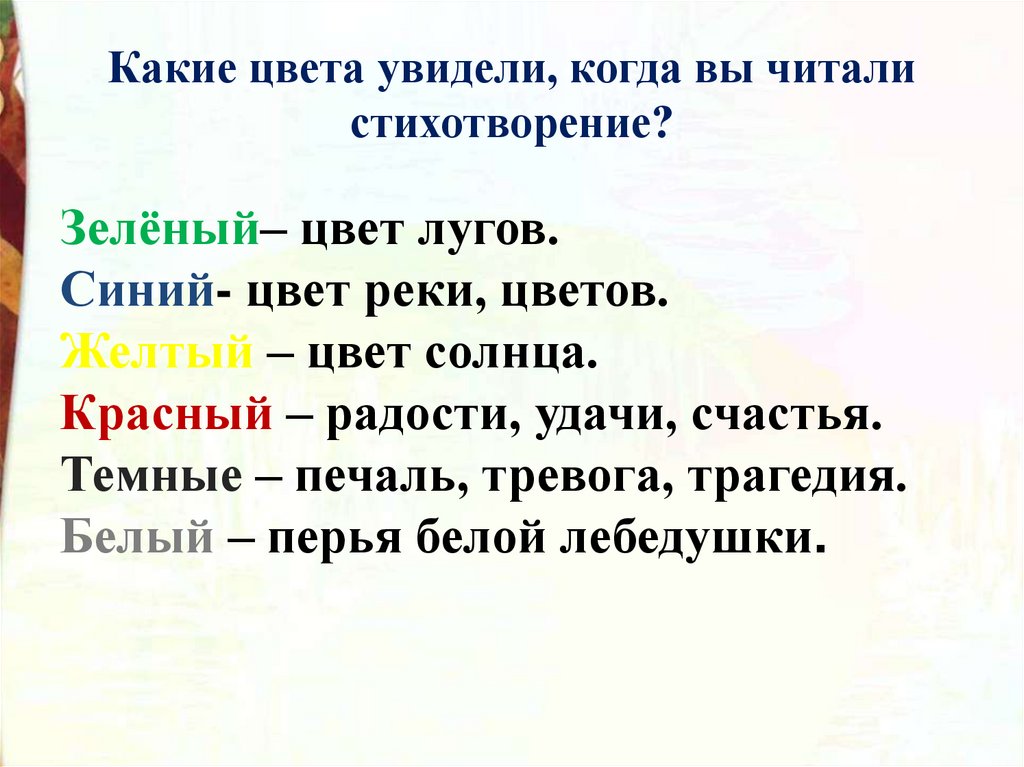 Какие цвета увидели, когда вы читали стихотворение?

Зелёный– цвет лугов.
Синий- цвет реки, цветов.
Желтый – цвет солнца.
Красный – радости, удачи, счастья.
Темные – печаль, тревога, трагедия.
Белый – перья белой лебедушки.